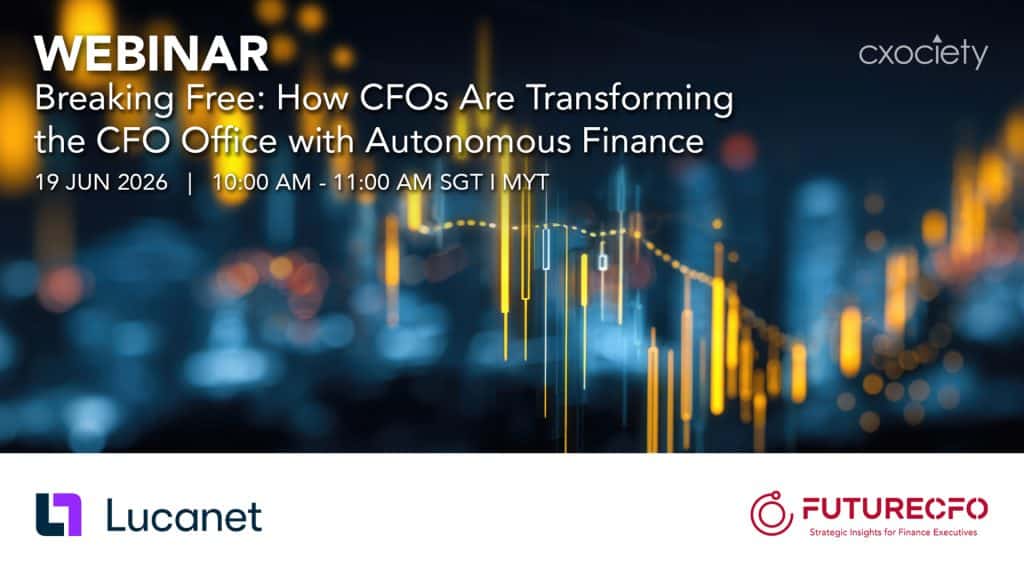 WEBINAR

Breaking Free: How CFOs Are Transforming the CFO Office with Autonomous Finance

19 JUN 2026 | 10:00 AM - 11:00 AM SGT I MYT

cxociety

Lucanet

FUTURECFO
Strategic Insights for Finance Executives